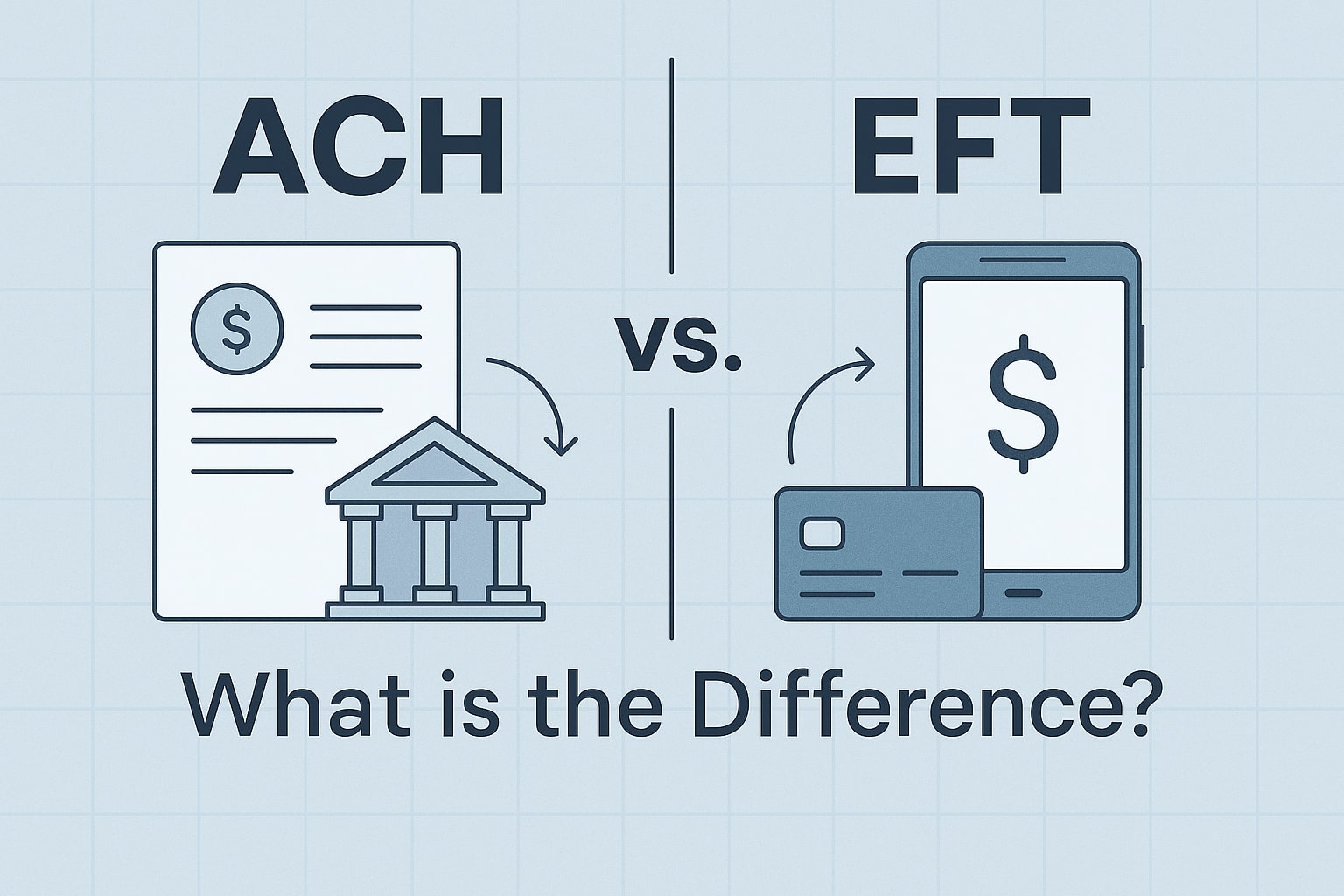 ACH

vs.

EFT

$

$

What is the Difference?